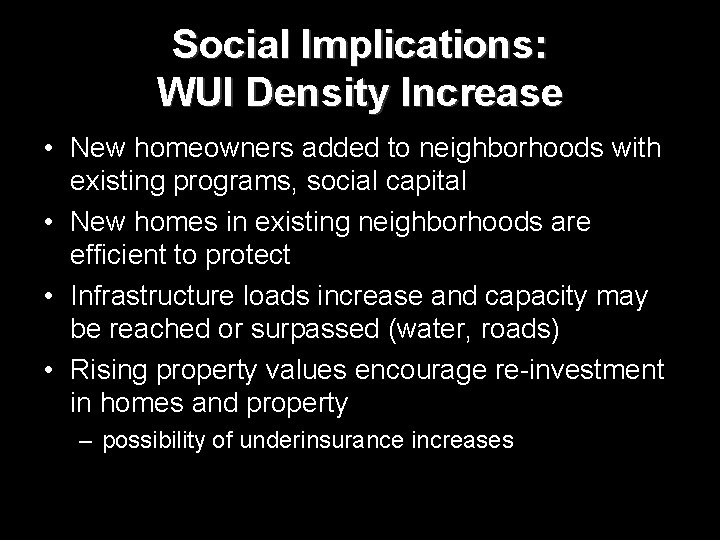 Social Implications:
WUI Density Increase

• New homeowners added to neighborhoods with existing programs, social capital
• New homes in existing neighborhoods are efficient to protect
• Infrastructure loads increase and capacity may be reached or surpassed (water, roads)
• Rising property values encourage re-investment in homes and property
– possibility of underinsurance increases